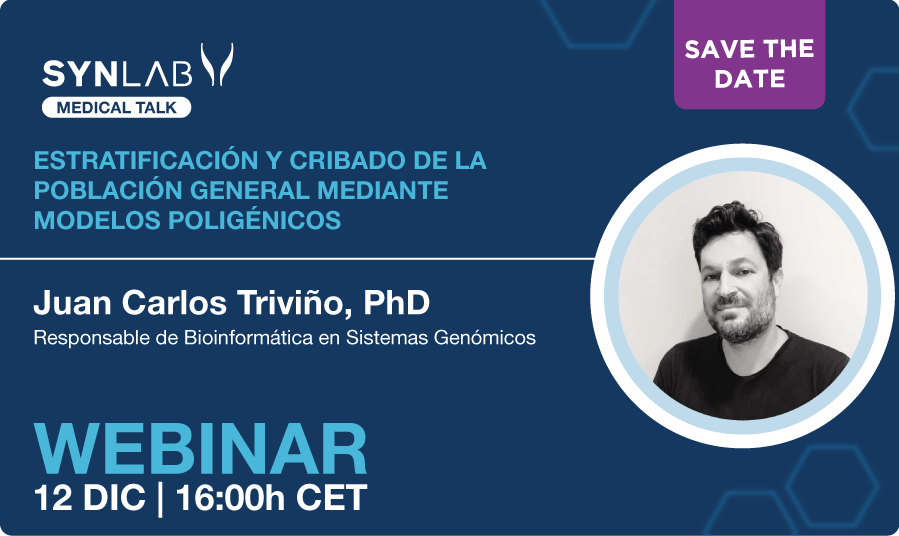 SYNLAB
MEDICAL TALK

SAVE THE DATE

ESTRATIFICACIÓN Y CRIBADO DE LA POBLACIÓN GENERAL MEDIANTE MODELOS POLIGÉNICOS

Juan Carlos Triviño, PhD
Responsable de Bioinformática en Sistemas Genómicos

WEBINAR
12 DIC | 16:00h CET